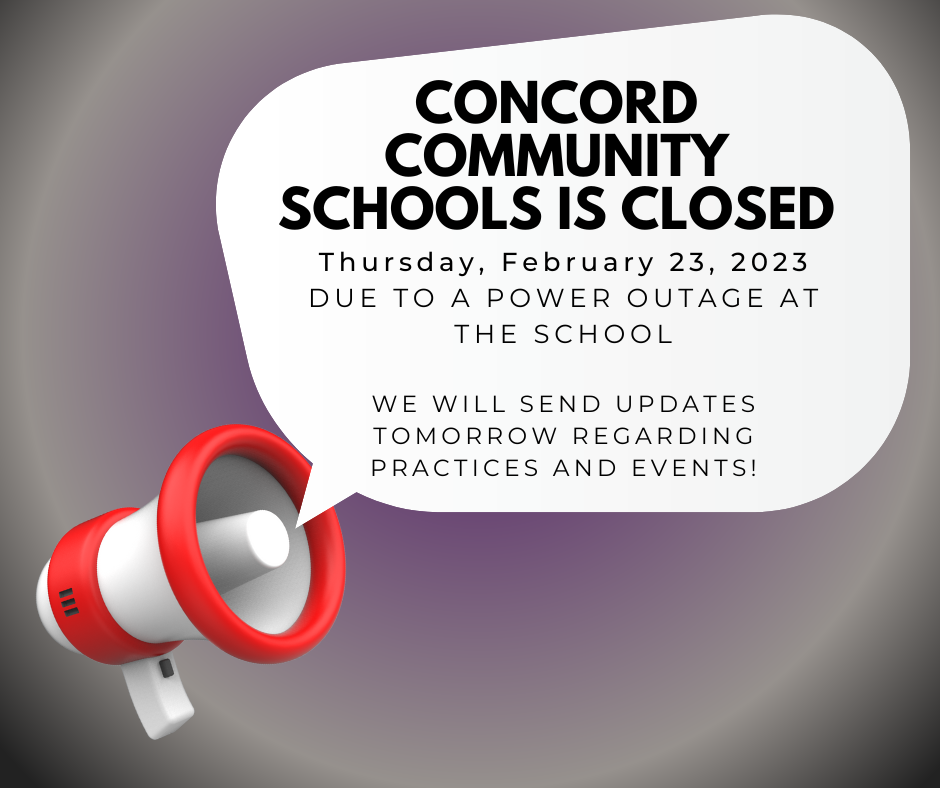 CONCORD COMMUNITY SCHOOLS IS CLOSED

Thursday, February 23, 2023
DUE TO A POWER OUTAGE AT THE SCHOOL

WE WILL SEND UPDATES TOMORROW REGARDING PRACTICES AND EVENTS!